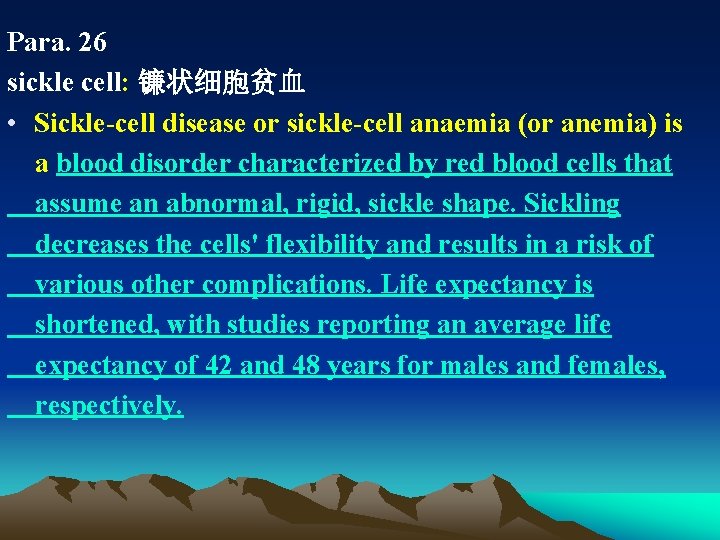 Para. 26
sickle cell: 镰状细胞贫血

• Sickle-cell disease or sickle-cell anaemia (or anemia) is a blood disorder characterized by red blood cells that assume an abnormal, rigid, sickle shape. Sickling decreases the cells' flexibility and results in a risk of various other complications. Life expectancy is shortened, with studies reporting an average life expectancy of 42 and 48 years for males and females, respectively.